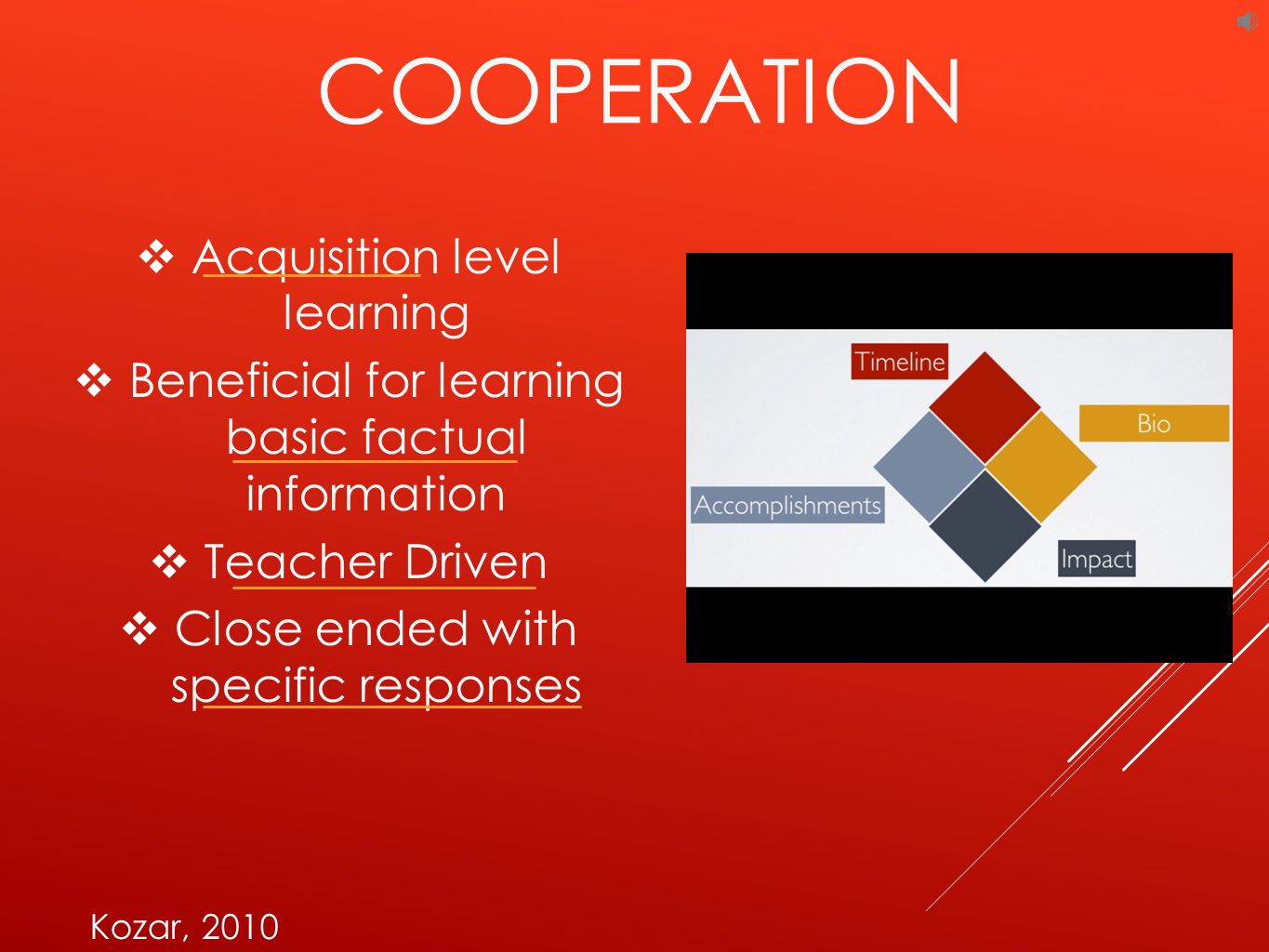 COOPERATION

❖ Acquisition level learning

❖ Beneficial for learning basic factual information

❖ Teacher Driven

❖ Close ended with specific responses

Timeline

Bio

Accomplishments

Impact

Kozar, 2010